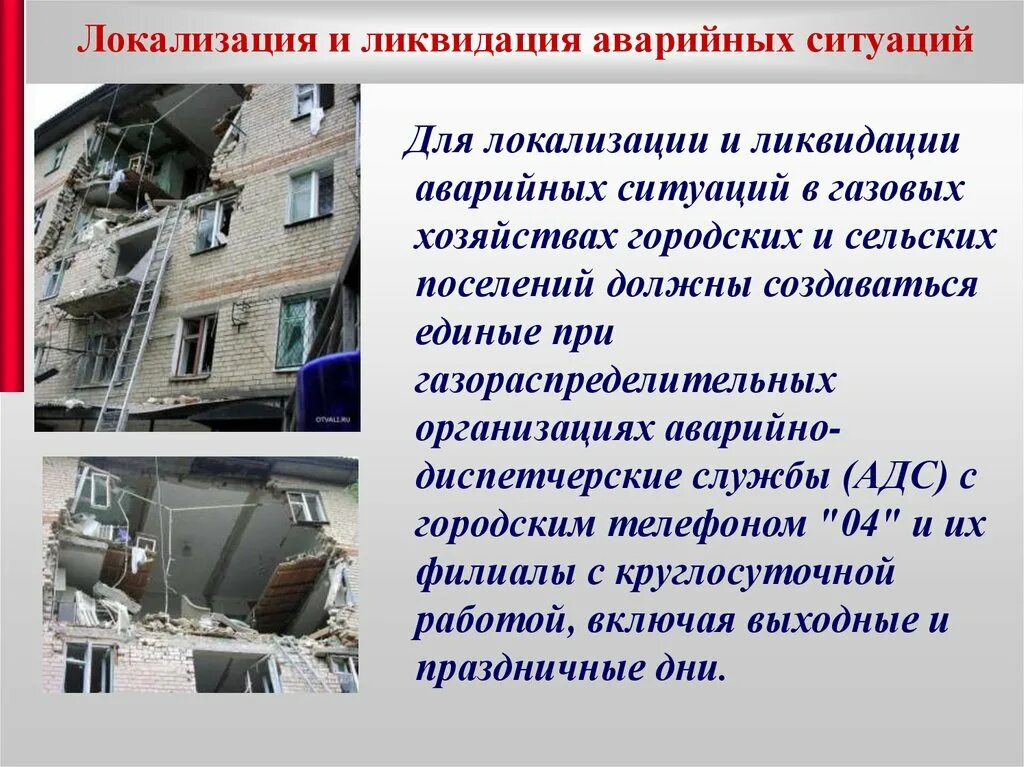 Локализация и ликвидация аварийных ситуаций

OTVALI.RU

Для локализации и ликвидации аварийных ситуаций в газовых хозяйствах городских и сельских поселений должны создаваться единые при газораспределительных организациях аварийно-диспетчерские службы (АДС) с городским телефоном "04" и их филиалы с круглосуточной работой, включая выходные и праздничные дни.